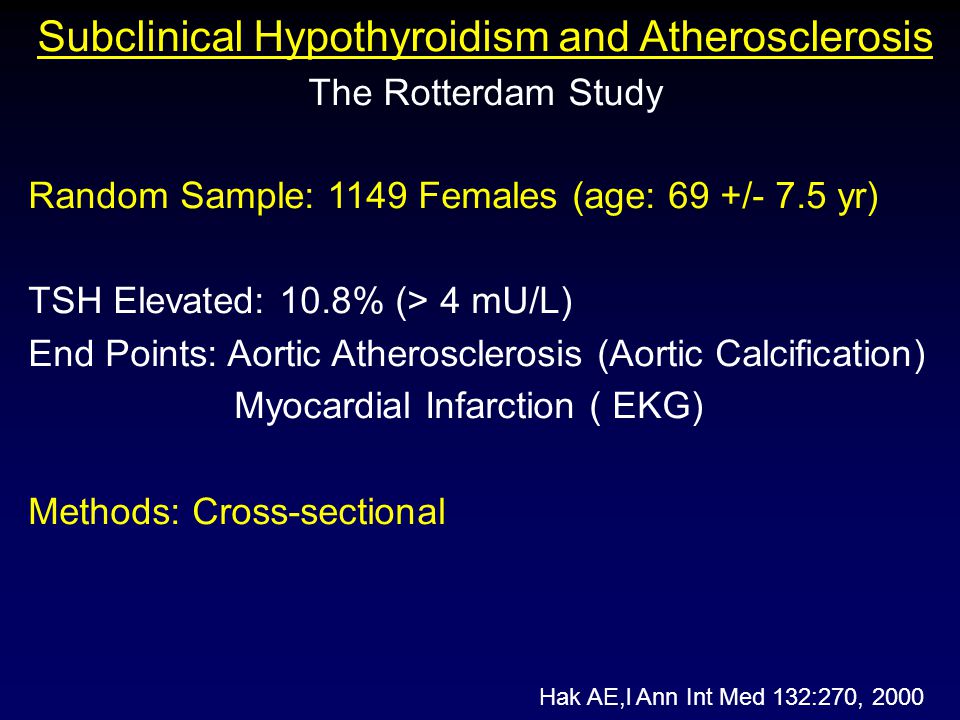 Subclinical Hypothyroidism and Atherosclerosis
The Rotterdam Study

Random Sample: 1149 Females (age: 69 +/- 7.5 yr)

TSH Elevated: 10.8% (> 4 mU/L)
End Points: Aortic Atherosclerosis (Aortic Calcification)
Myocardial Infarction ( EKG)

Methods: Cross-sectional

Hak AE,I Ann Int Med 132:270, 2000